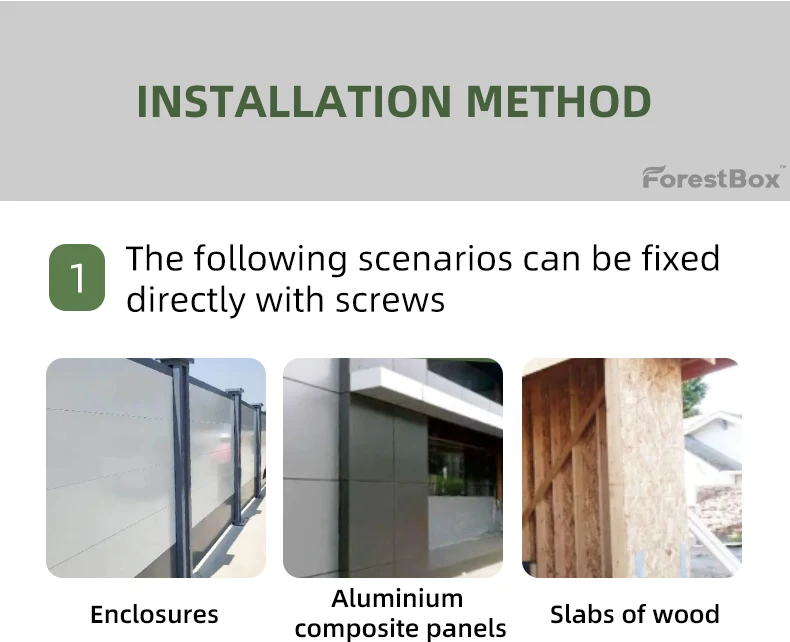 INSTALLATION METHOD

ForestBox™

1 The following scenarios can be fixed directly with screws

Enclosures

Aluminium composite panels

Slabs of wood